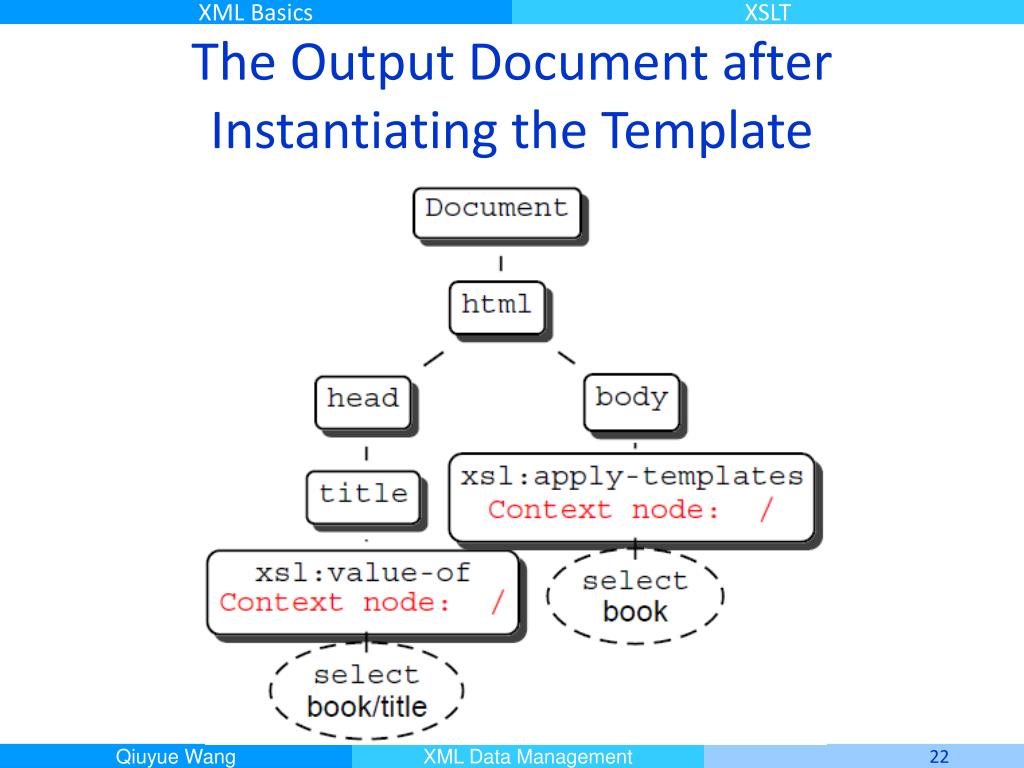 XML Basics
XSLT

The Output Document after Instantiating the Template

Document
html
head
body
title
xsl:apply-templates
Context node: /
xsl:value-of
Context node: /
select
book
select
book/title

Qiuyue Wang
XML Data Management
22